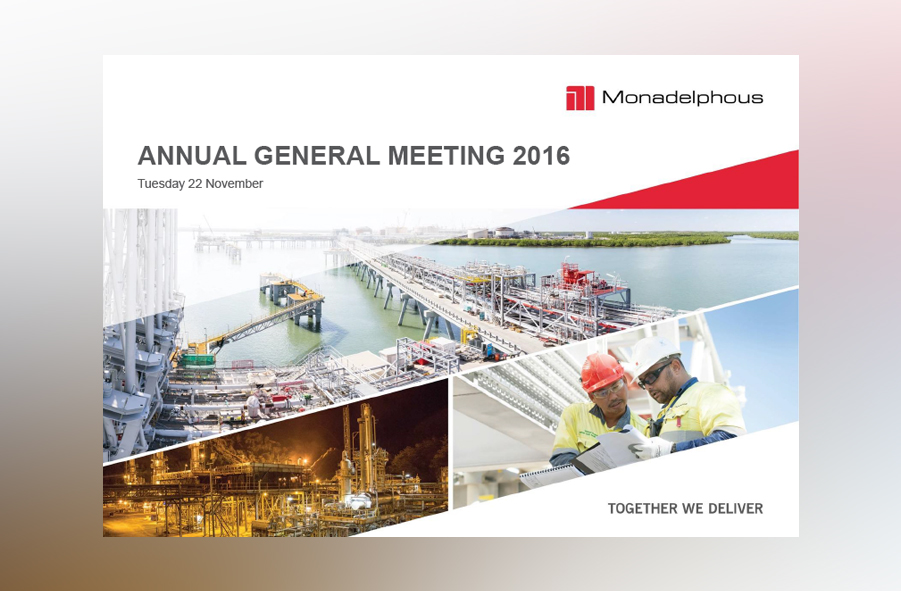 Monadelphous

ANNUAL GENERAL MEETING 2016

Tuesday 22 November

TOGETHER WE DELIVER